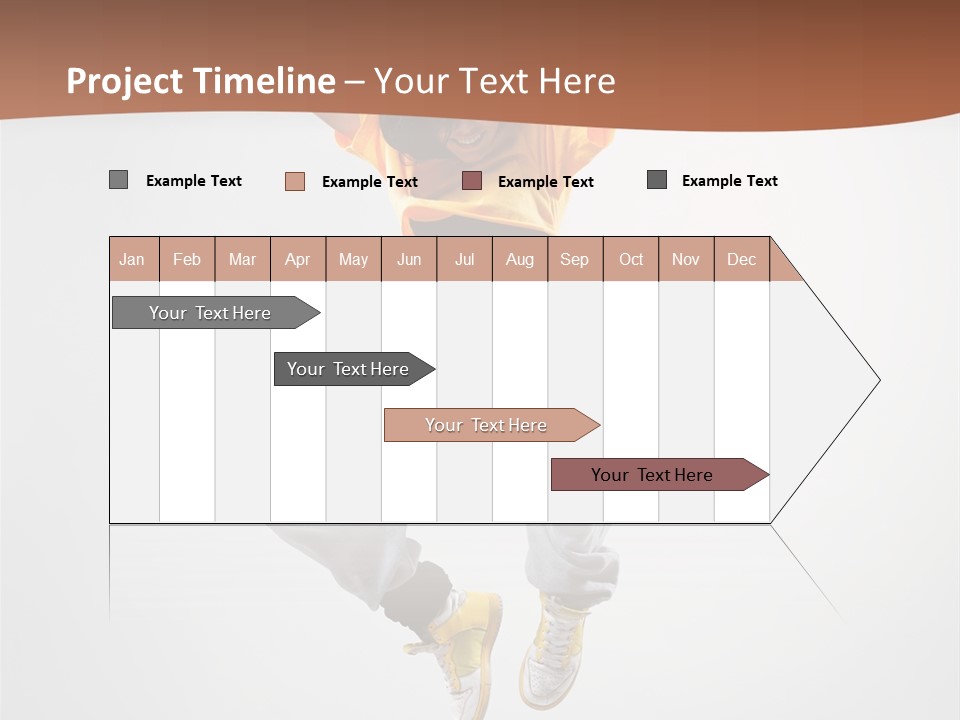 Project Timeline – Your Text Here

Example Text Example Text Example Text Example Text

| Jan | Feb | Mar | Apr | May | Jun | Jul | Aug | Sep | Oct | Nov | Dec |
|---|---|---|---|---|---|---|---|---|---|---|---|

Your Text Here

Your Text Here

Your Text Here

Your Text Here